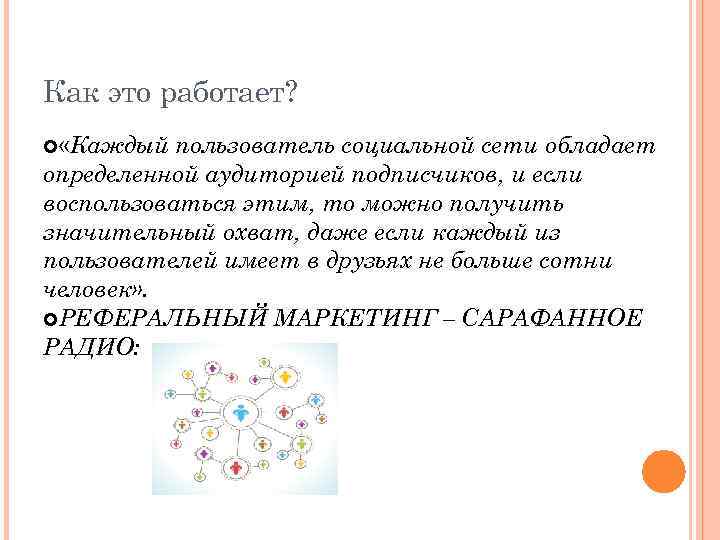 Как это работает?

«Каждый пользователь социальной сети обладает определенной аудиторией подписчиков, и если воспользоваться этим, то можно получить значительный охват, даже если каждый из пользователей имеет в друзьях не больше сотни человек».

РЕФЕРАЛЬНЫЙ МАРКЕТИНГ – САРАФАННОЕ РАДИО: